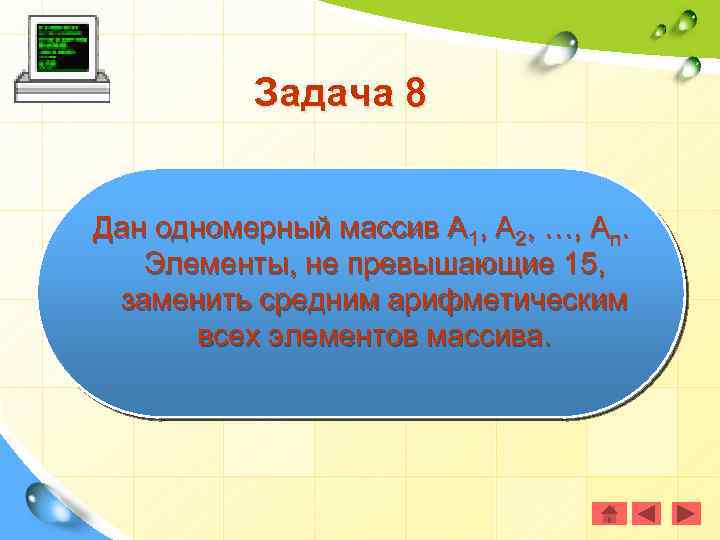 Задача 8

Дан одномерный массив $A_1$, $A_2$, …, $A_n$. Элементы, не превышающие 15, заменить средним арифметическим всех элементов массива.